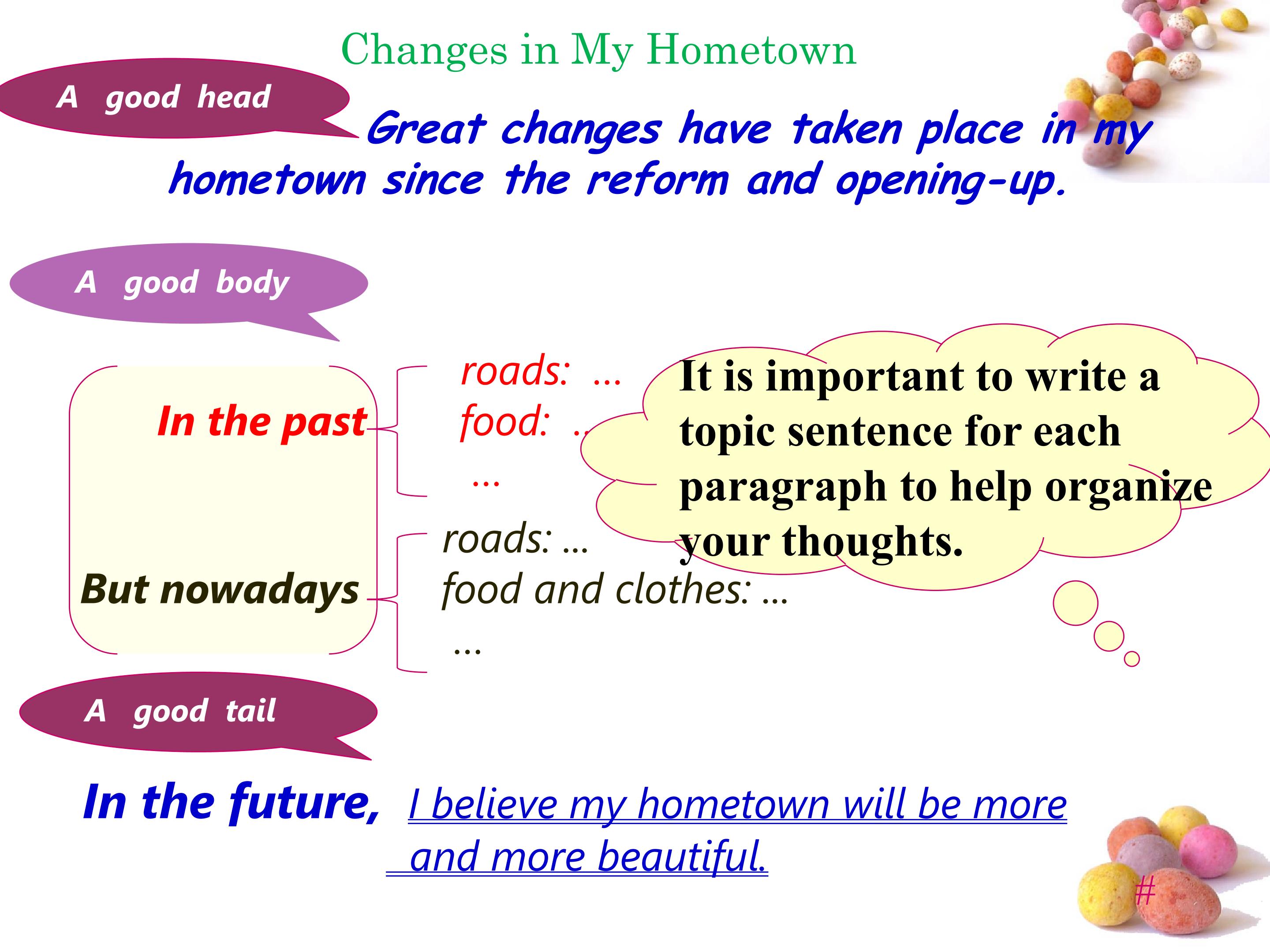 Changes in My Hometown

A good head

Great changes have taken place in my hometown since the reform and opening-up.

A good body

In the past

roads: …
food: …
…

But nowadays

roads: …
food and clothes: …
…

It is important to write a topic sentence for each paragraph to help organize your thoughts.

A good tail

In the future, I believe my hometown will be more and more beautiful.

#